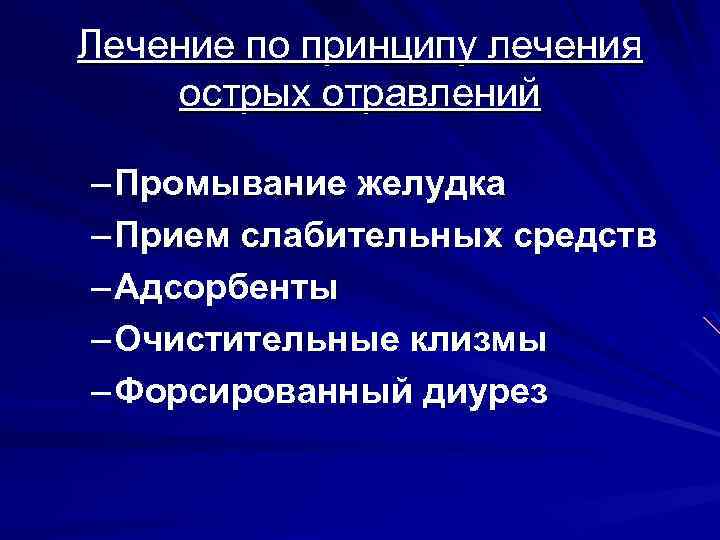 Лечение по принципу лечения острых отравлений

–Промывание желудка
–Прием слабительных средств
–Адсорбенты
–Очистительные клизмы
–Форсированный диурез